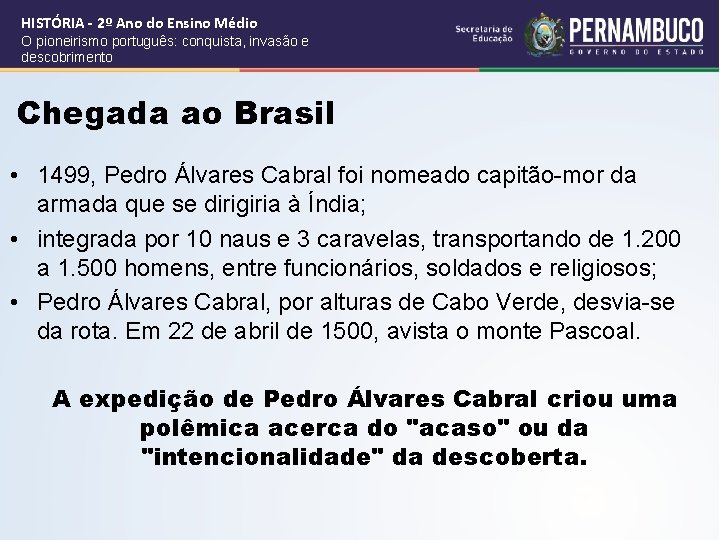 HISTÓRIA - 2º Ano do Ensino Médio
O pioneirismo português: conquista, invasão e descobrimento

Secretaria de Educação
PERNAMBUCO
GOVERNO DO ESTADO

Chegada ao Brasil

• 1499, Pedro Álvares Cabral foi nomeado capitão-mor da armada que se dirigiria à Índia;
• integrada por 10 naus e 3 caravelas, transportando de 1.200 a 1.500 homens, entre funcionários, soldados e religiosos;
• Pedro Álvares Cabral, por alturas de Cabo Verde, desvia-se da rota. Em 22 de abril de 1500, avista o monte Pascoal.

A expedição de Pedro Álvares Cabral criou uma polêmica acerca do "acaso" ou da "intencionalidade" da descoberta.